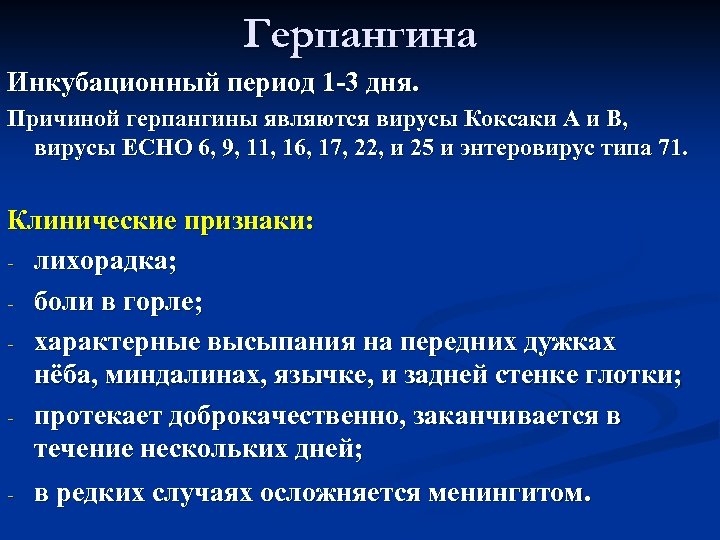 Герпангина

Инкубационный период 1-3 дня.

Причиной герпангины являются вирусы Коксаки А и В, вирусы ЕСНО 6, 9, 11, 16, 17, 22, и 25 и энтеровирус типа 71.

Клинические признаки:

- лихорадка;
- боли в горле;
- характерные высыпания на передних дужках нёба, миндалинах, язычке, и задней стенке глотки;
- протекает доброкачественно, заканчивается в течение нескольких дней;
- в редких случаях осложняется менингитом.